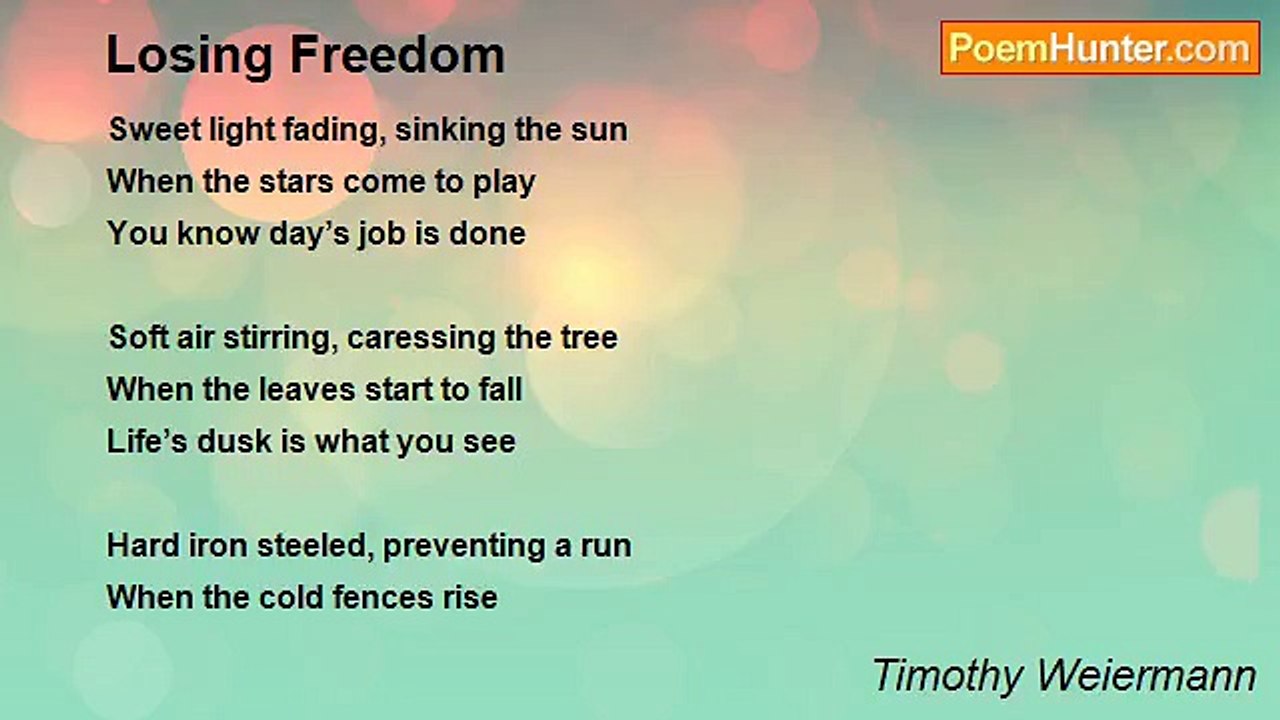 Losing Freedom

PoemHunter.com

Sweet light fading, sinking the sun
When the stars come to play
You know day’s job is done

Soft air stirring, caressing the tree
When the leaves start to fall
Life’s dusk is what you see

Hard iron steeled, preventing a run
When the cold fences rise

Timothy Weiermann